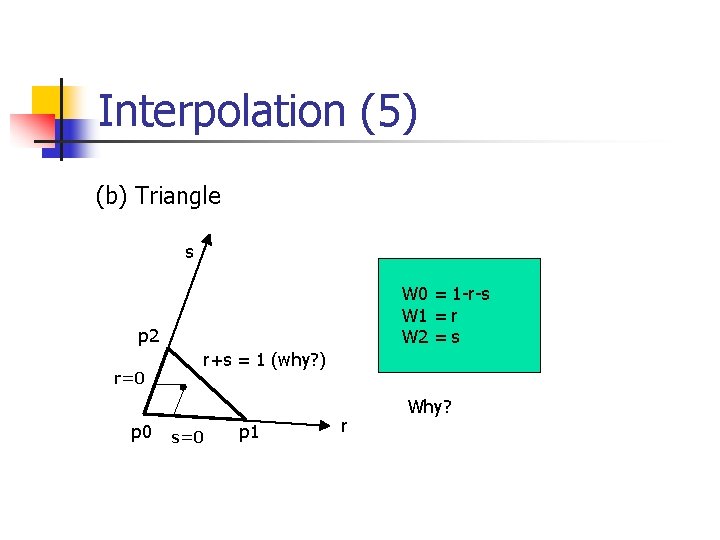 Interpolation (5)

(b) Triangle

s

p2

r+s = 1 (why?)

r=0

p0

s=0

p1

r

W0 = 1-r-s
W1 = r
W2 = s

Why?